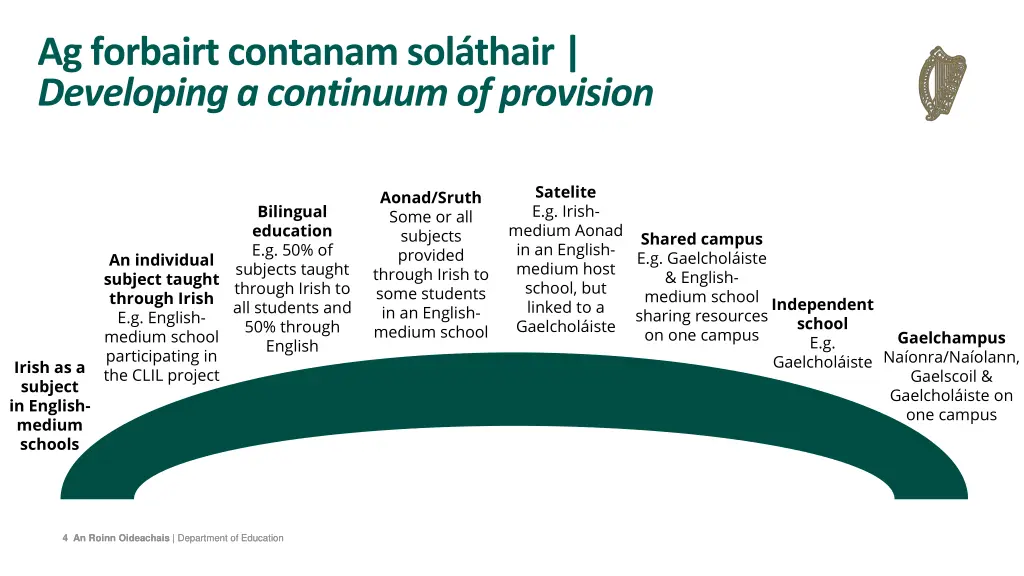 Ag forbairt contanam soláthair |
Developing a continuum of provision

Irish as a subject in English-medium schools

An individual subject taught through Irish
E.g. English-medium school participating in the CLIL project

Bilingual education
E.g. 50% of subjects taught through Irish to all students and 50% through English

Aonad/Sruth
Some or all subjects provided through Irish to some students in an English-medium school

Satelite
E.g. Irish-medium Aonad in an English-medium host school, but linked to a Gaelcholáiste

Shared campus
E.g. Gaelcholáiste & English-medium school sharing resources on one campus

Independent school
E.g. Gaelcholáiste

Gaelchampus
Naíonra/Naíolann, Gaelscoil & Gaelcholáiste on one campus

4 An Roinn Oideachais | Department of Education